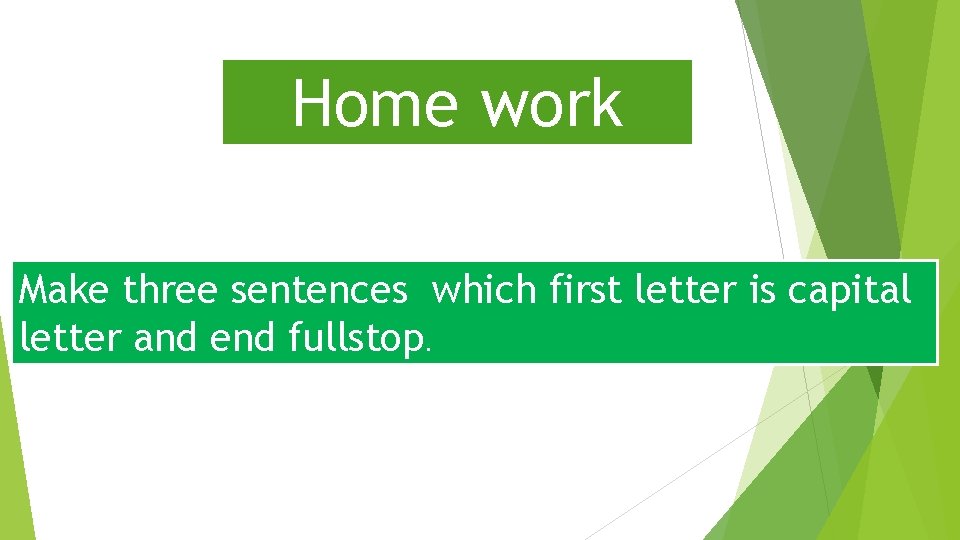 Home work

Make three sentences which first letter is capital letter and end fullstop.